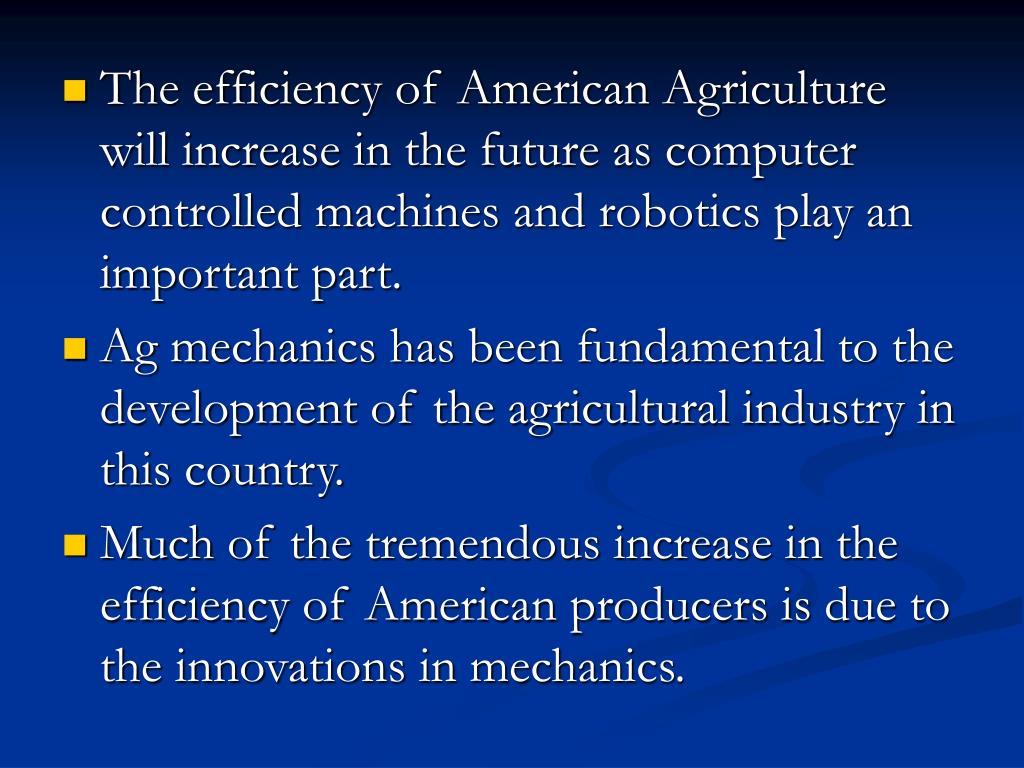 - The efficiency of American Agriculture will increase in the future as computer controlled machines and robotics play an important part.
- Ag mechanics has been fundamental to the development of the agricultural industry in this country.
- Much of the tremendous increase in the efficiency of American producers is due to the innovations in mechanics.